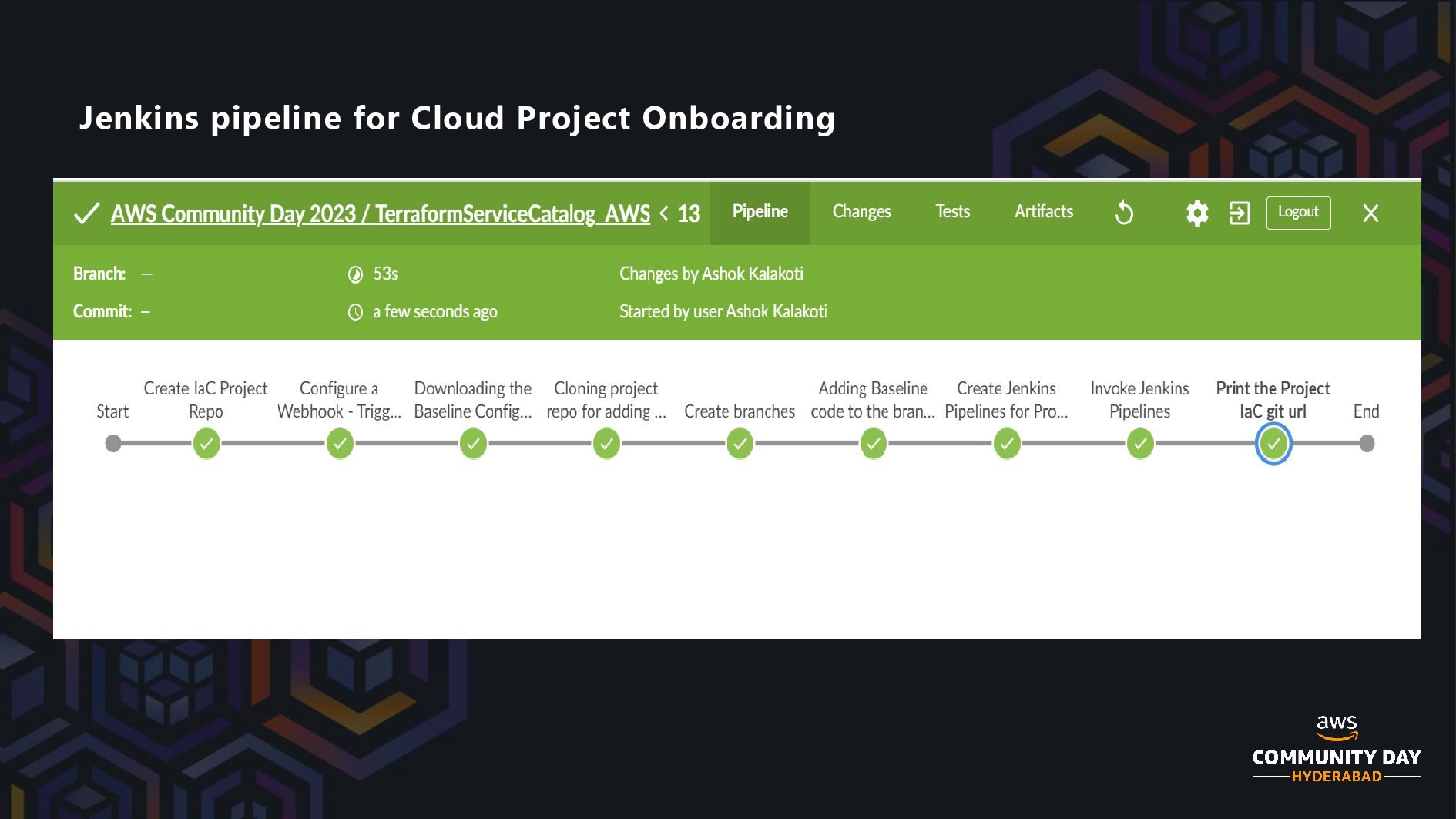 Jenkins pipeline for Cloud Project Onboarding

AWS Community Day 2023 / TerraformServiceCatalog_AWS < 13

Pipeline Changes Tests Artifacts Logout

Branch: —

Commit: –

53s

a few seconds ago

Changes by Ashok Kalakoti

Started by user Ashok Kalakoti

Start

Create IaC Project Repo

Configure a Webhook - Trigg...

Downloading the Baseline Config...

Cloning project repo for adding ...

Create branches

Adding Baseline code to the bran...

Create Jenkins Pipelines for Pro...

Invoke Jenkins Pipelines

Print the Project IaC git url

End

aws
COMMUNITY DAY
HYDERABAD